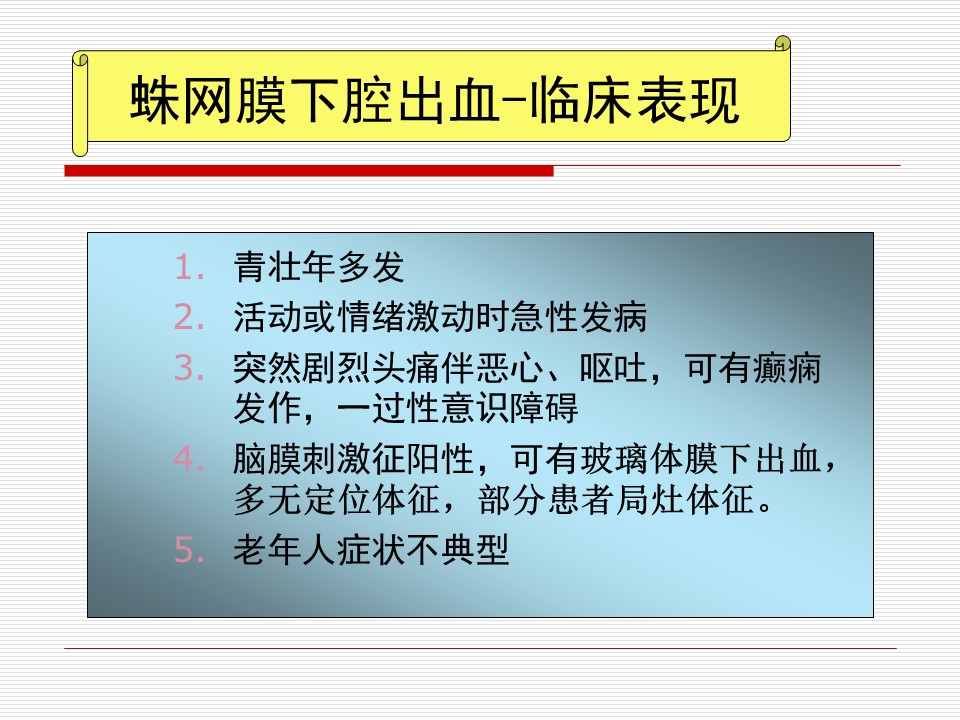 蛛网膜下腔出血-临床表现

1. 青壮年多发
2. 活动或情绪激动时急性发病
3. 突然剧烈头痛伴恶心、呕吐，可有癫痫发作，一过性意识障碍
4. 脑膜刺激征阳性，可有玻璃体膜下出血，多无定位体征，部分患者局灶体征。
5. 老年人症状不典型